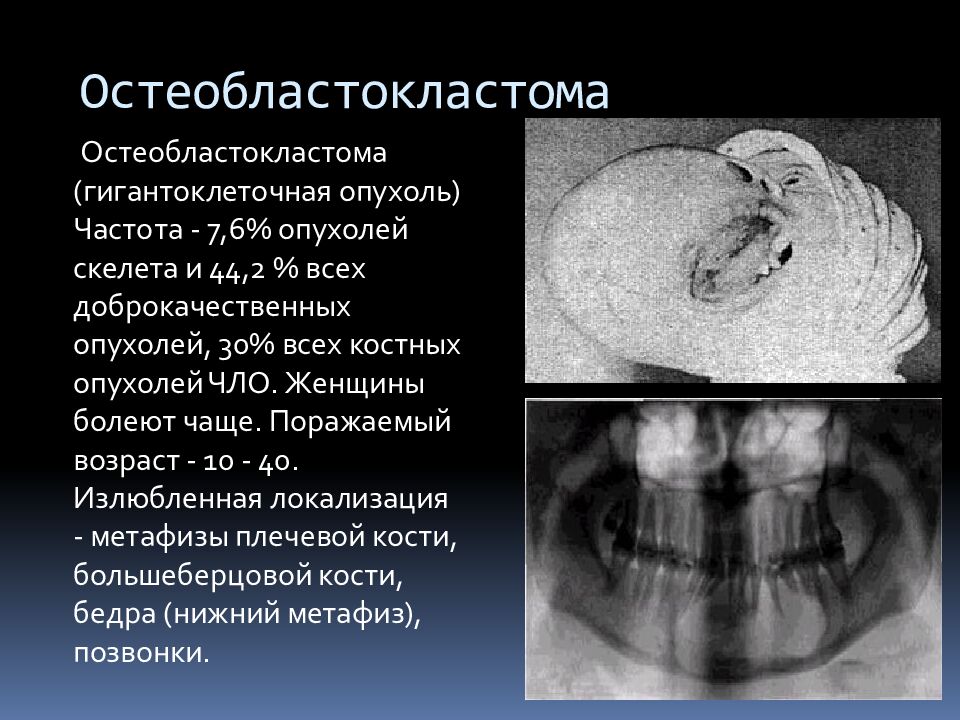 Остеобластокластома

Остеобластокластома (гигантоклеточная опухоль) Частота - 7,6% опухолей скелета и 44,2 % всех доброкачественных опухолей, 30% всех костных опухолей ЧЛО. Женщины болеют чаще. Поражаемый возраст - 10 - 40. Излюбленная локализация - метафизы плечевой кости, большеберцовой кости, бедра (нижний метафиз), позвонки.